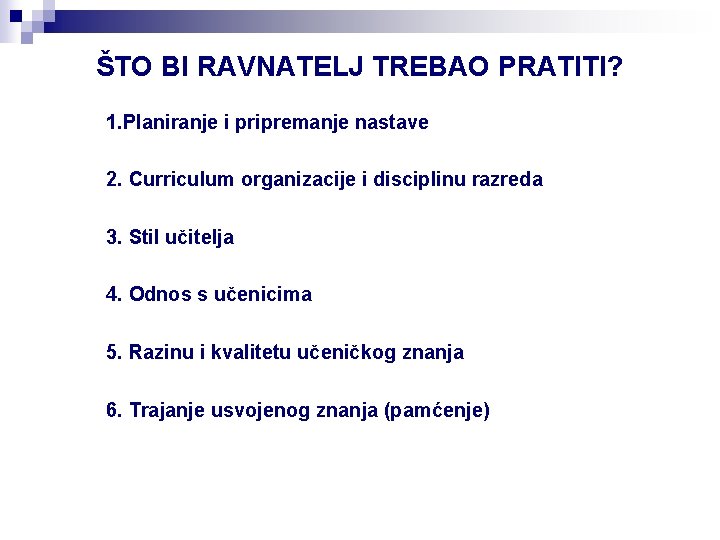 ŠTO BI RAVNATELJ TREBAO PRATITI?

1.Planiranje i pripremanje nastave

2. Curriculum organizacije i disciplinu razreda

3. Stil učitelja

4. Odnos s učenicima

5. Razinu i kvalitetu učeničkog znanja

6. Trajanje usvojenog znanja (pamćenje)